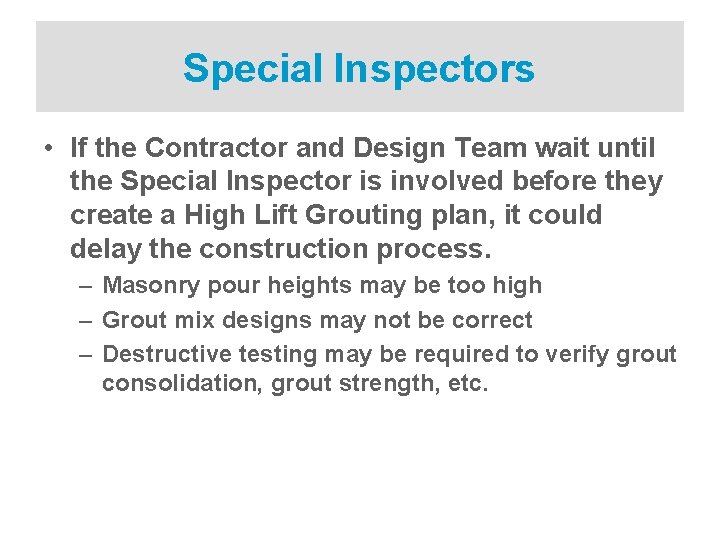 Special Inspectors

• If the Contractor and Design Team wait until the Special Inspector is involved before they create a High Lift Grouting plan, it could delay the construction process.
– Masonry pour heights may be too high
– Grout mix designs may not be correct
– Destructive testing may be required to verify grout consolidation, grout strength, etc.